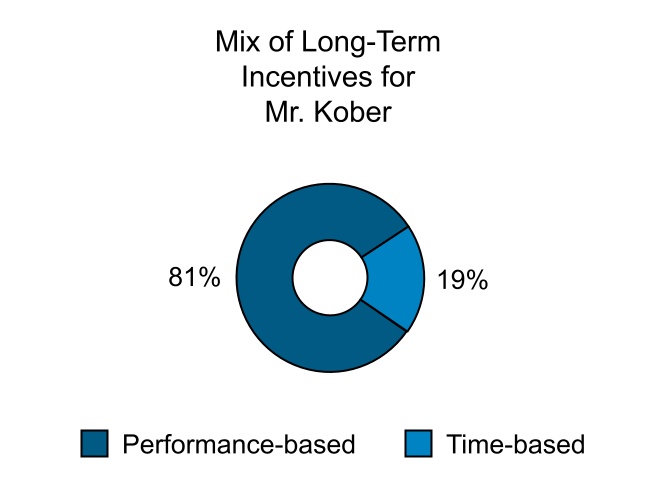 Mix of Long-Term Incentives for Mr. Kober

81%

19%

Performance-based

Time-based